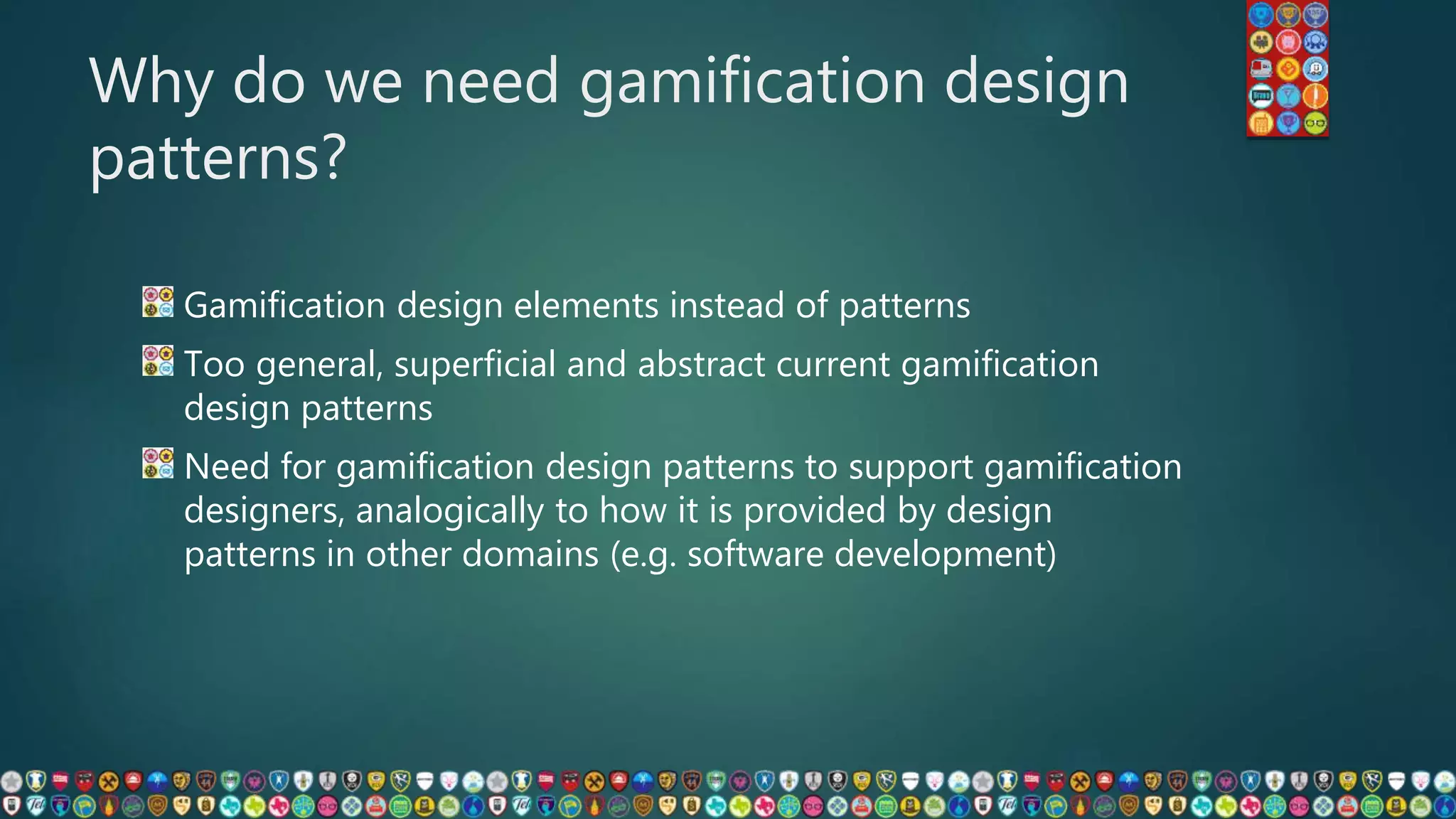 Why do we need gamification design patterns?

Gamification design elements instead of patterns

Too general, superficial and abstract current gamification design patterns

Need for gamification design patterns to support gamification designers, analogically to how it is provided by design patterns in other domains (e.g. software development)